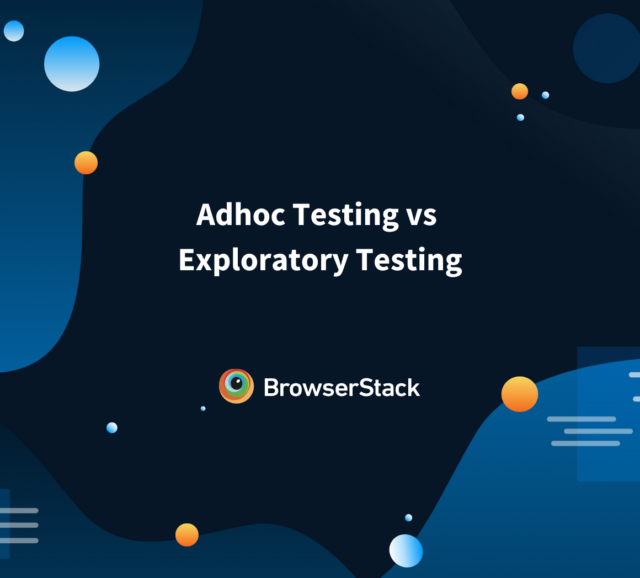 Adhoc Testing vs Exploratory Testing

BrowserStack